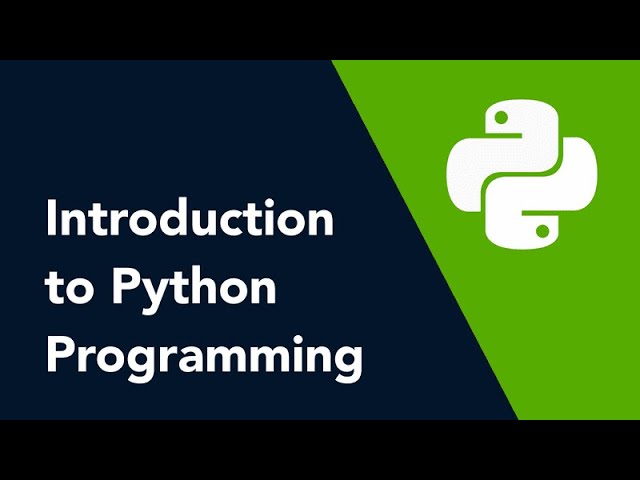 Introduction to Python Programming